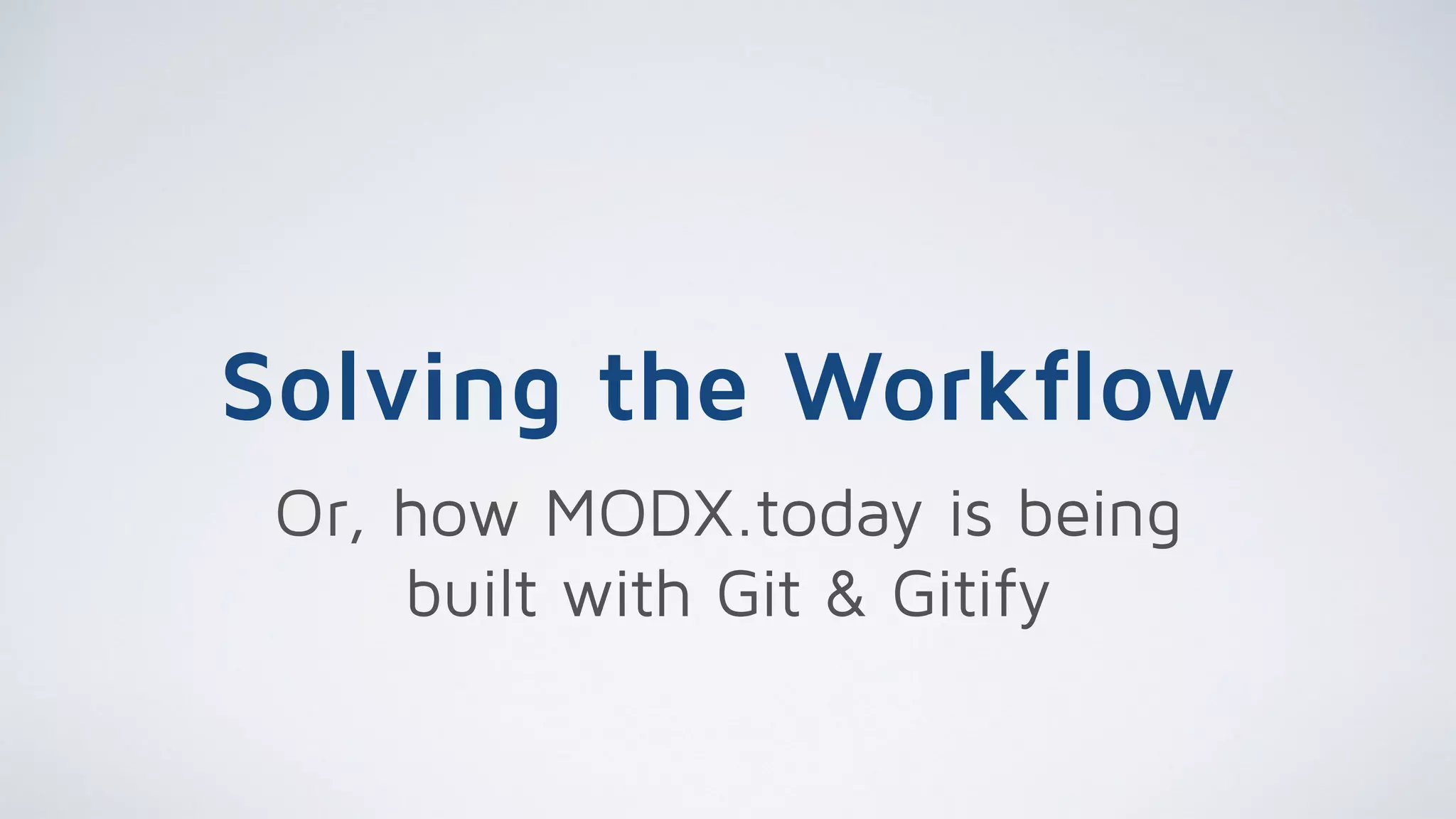 Solving the Workflow

Or, how MODX.today is being built with Git & Gitify